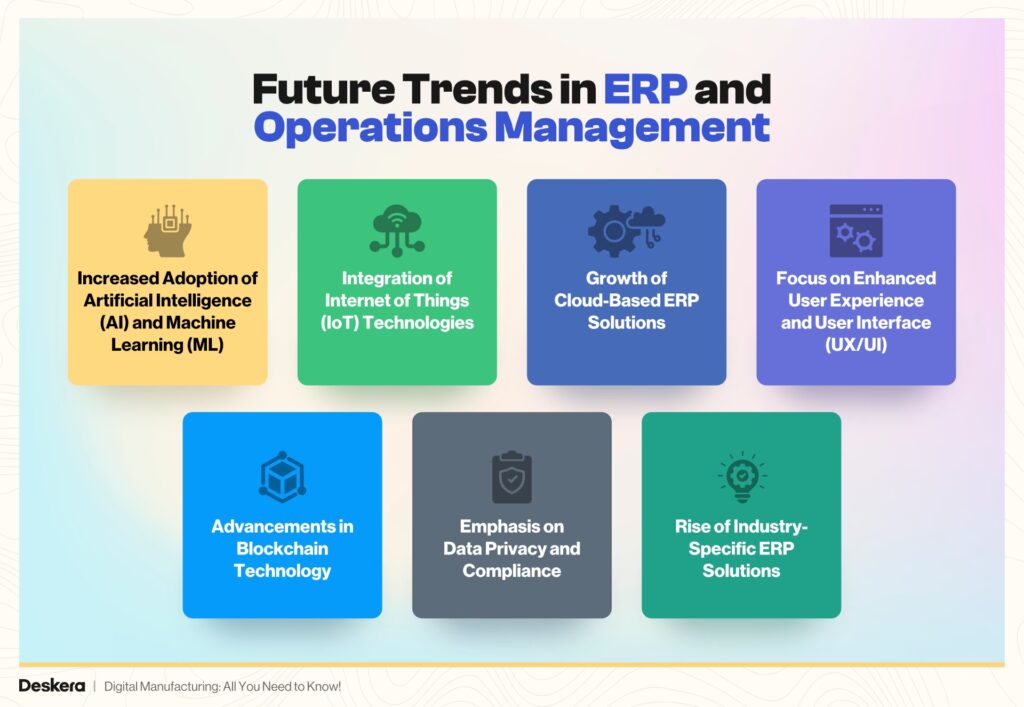 Future Trends in ERP and Operations Management

Increased Adoption of Artificial Intelligence (AI) and Machine Learning (ML)

Integration of Internet of Things (IoT) Technologies

Growth of Cloud-Based ERP Solutions

Focus on Enhanced User Experience and User Interface (UX/UI)

Advancements in Blockchain Technology

Emphasis on Data Privacy and Compliance

Rise of Industry-Specific ERP Solutions

Deskera | Digital Manufacturing: All You Need to Know!